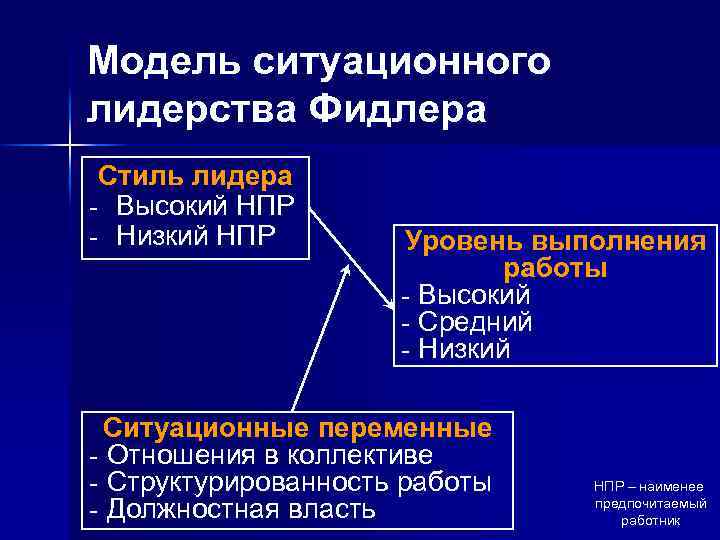 Модель ситуационного лидерства Фидлера

Стиль лидера
- Высокий НПР
- Низкий НПР

Уровень выполнения работы
- Высокий
- Средний
- Низкий

Ситуационные переменные
- Отношения в коллективе
- Структурированность работы
- Должностная власть

НПР – наименее предпочитаемый работник